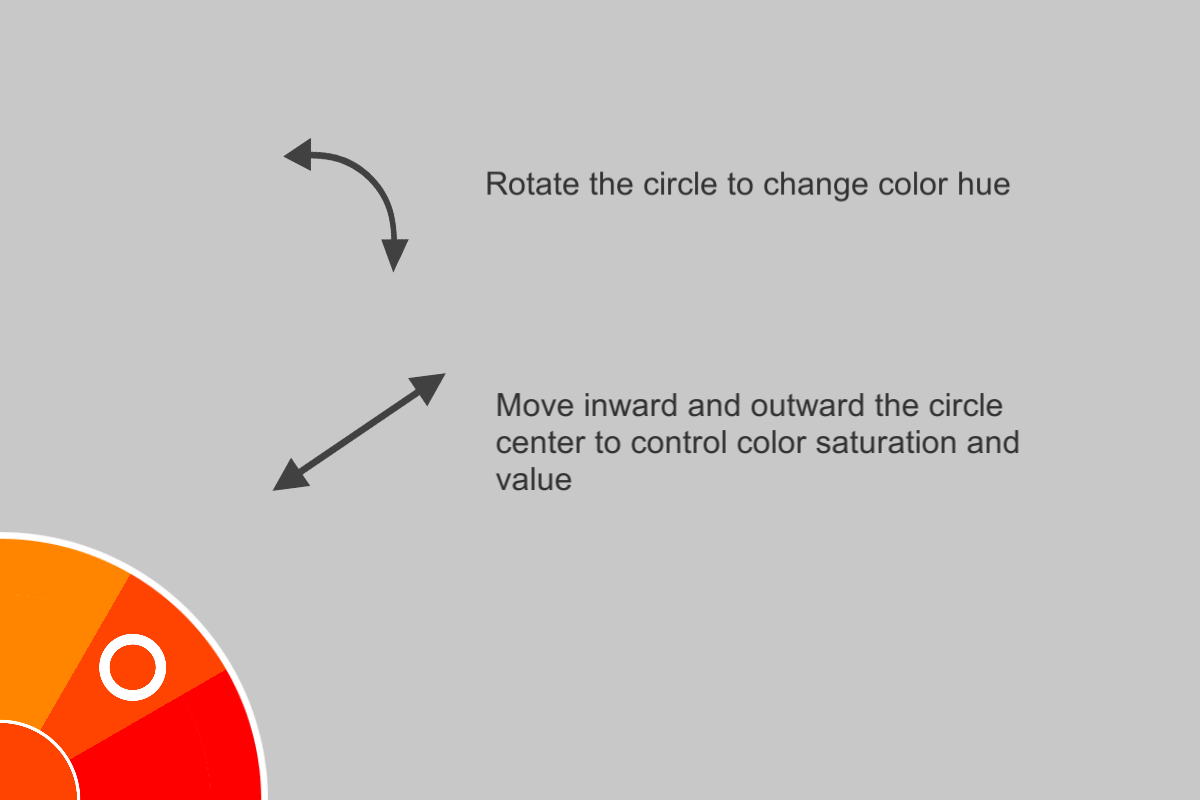 Rotate the circle to change color hue

Move inward and outward the circle center to control color saturation and value